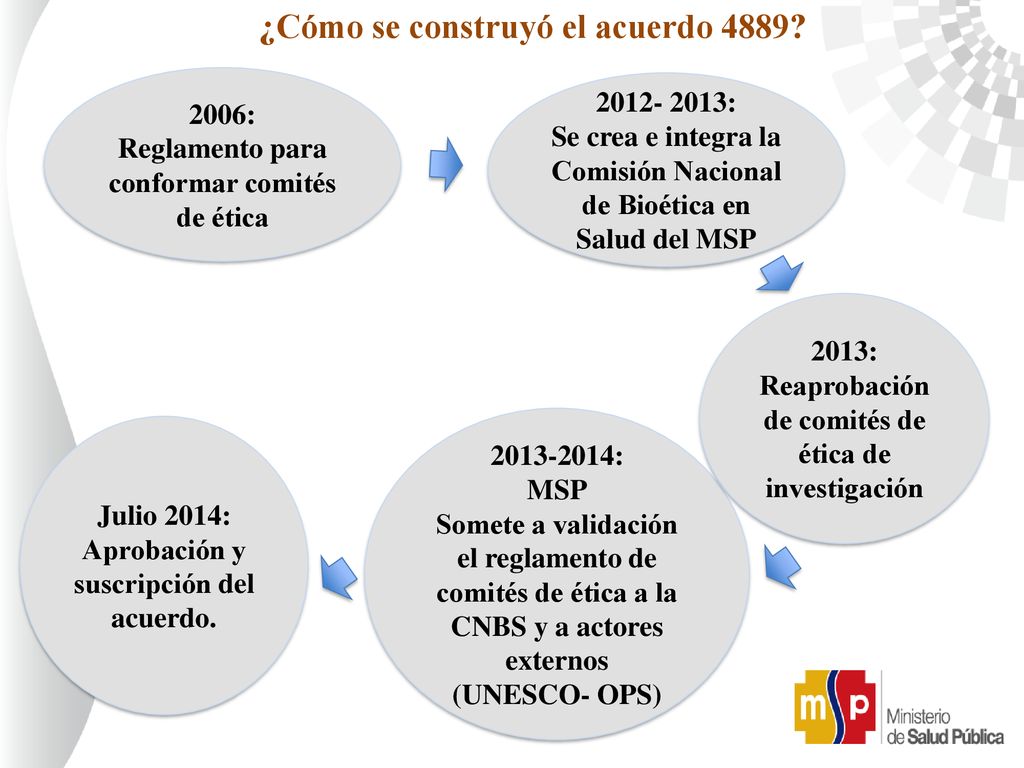 ¿Cómo se construyó el acuerdo 4889?

2006:
Reglamento para conformar comités de ética

2012- 2013:
Se crea e integra la Comisión Nacional de Bioética en Salud del MSP

2013:
Reaprobación de comités de ética de investigación

2013-2014:
MSP
Somete a validación el reglamento de comités de ética a la CNBS y a actores externos
(UNESCO- OPS)

Julio 2014:
Aprobación y suscripción del acuerdo.

msp Ministerio de Salud Pública